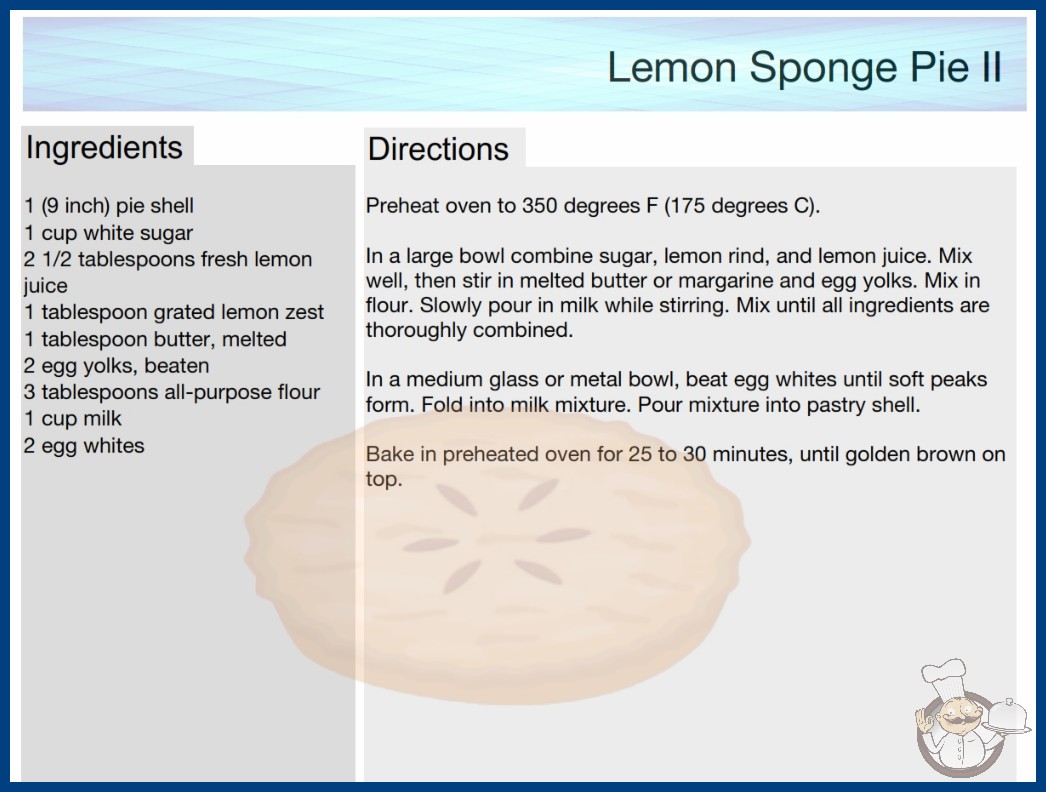 Lemon Sponge Pie II

Ingredients

1 (9 inch) pie shell
1 cup white sugar
2 1/2 tablespoons fresh lemon juice
1 tablespoon grated lemon zest
1 tablespoon butter, melted
2 egg yolks, beaten
3 tablespoons all-purpose flour
1 cup milk
2 egg whites

Directions

Preheat oven to 350 degrees F (175 degrees C).

In a large bowl combine sugar, lemon rind, and lemon juice. Mix well, then stir in melted butter or margarine and egg yolks. Mix in flour. Slowly pour in milk while stirring. Mix until all ingredients are thoroughly combined.

In a medium glass or metal bowl, beat egg whites until soft peaks form. Fold into milk mixture. Pour mixture into pastry shell.

Bake in preheated oven for 25 to 30 minutes, until golden brown on top.